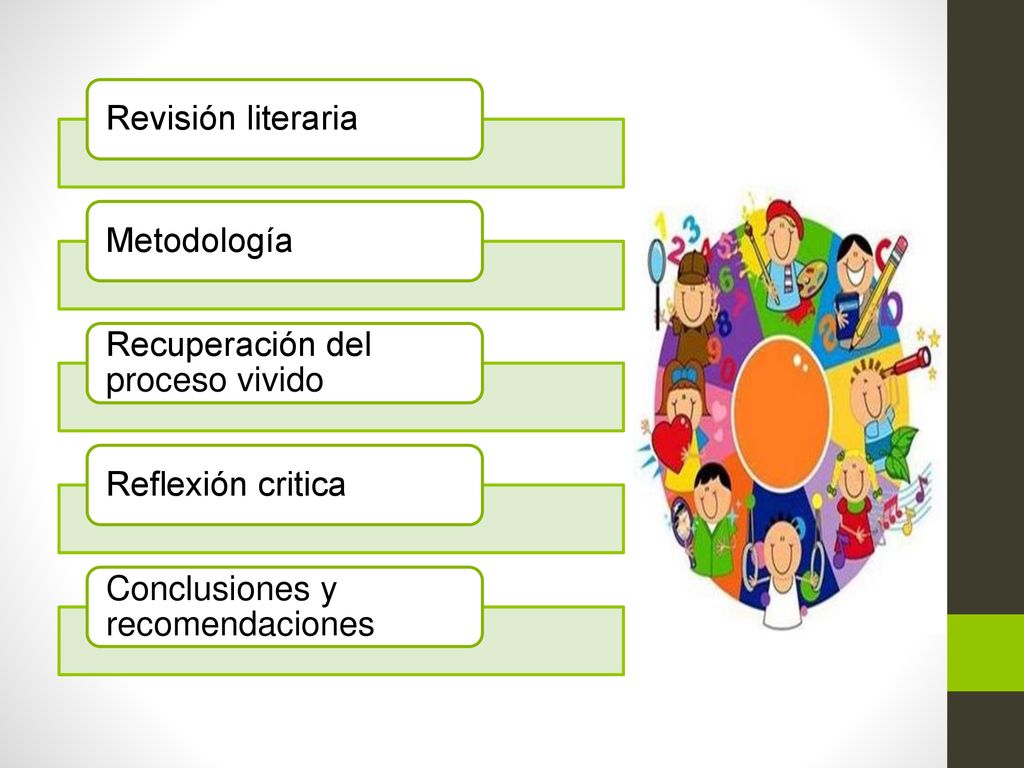 Revisión literaria

Metodología

Recuperación del proceso vivido

Reflexión critica

Conclusiones y recomendaciones